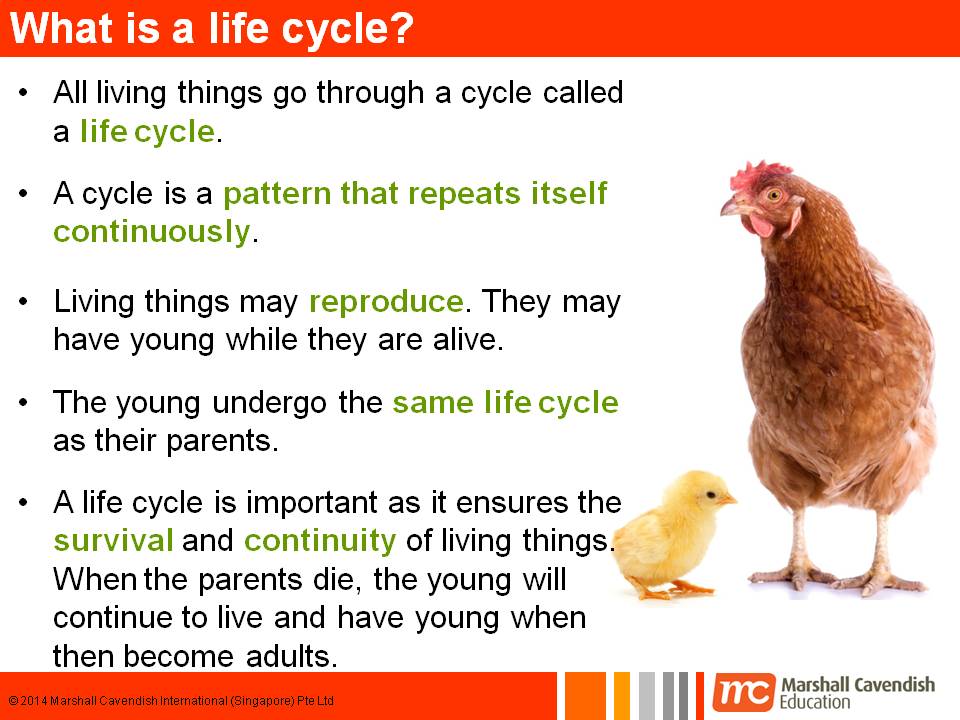 What is a life cycle?

• All living things go through a cycle called a life cycle.

• A cycle is a pattern that repeats itself continuously.

• Living things may reproduce. They may have young while they are alive.

• The young undergo the same life cycle as their parents.

• A life cycle is important as it ensures the survival and continuity of living things. When the parents die, the young will continue to live and have young when then become adults.

© 2014 Marshall Cavendish International (Singapore) Pte Ltd

mc Marshall Cavendish Education